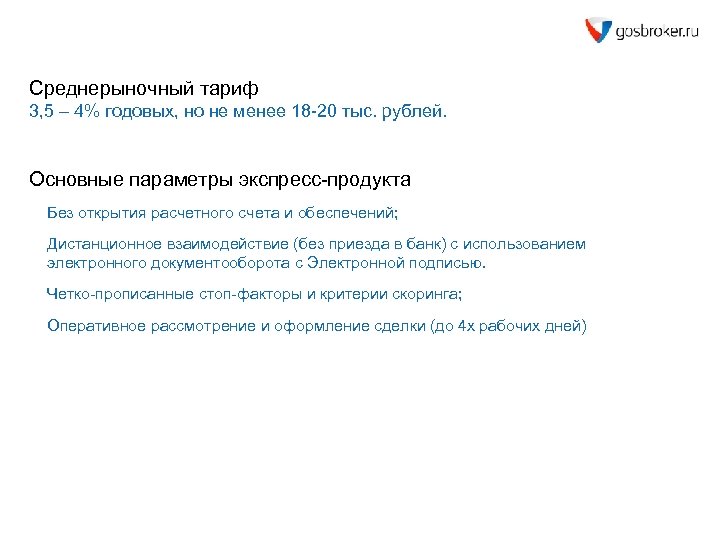 gosbroker.ru

Среднерыночный тариф
3,5 – 4% годовых, но не менее 18-20 тыс. рублей.

Основные параметры экспресс-продукта

Без открытия расчетного счета и обеспечений;

Дистанционное взаимодействие (без приезда в банк) с использованием электронного документооборота с Электронной подписью.

Четко-прописанные стоп-факторы и критерии скоринга;

Оперативное рассмотрение и оформление сделки (до 4х рабочих дней)